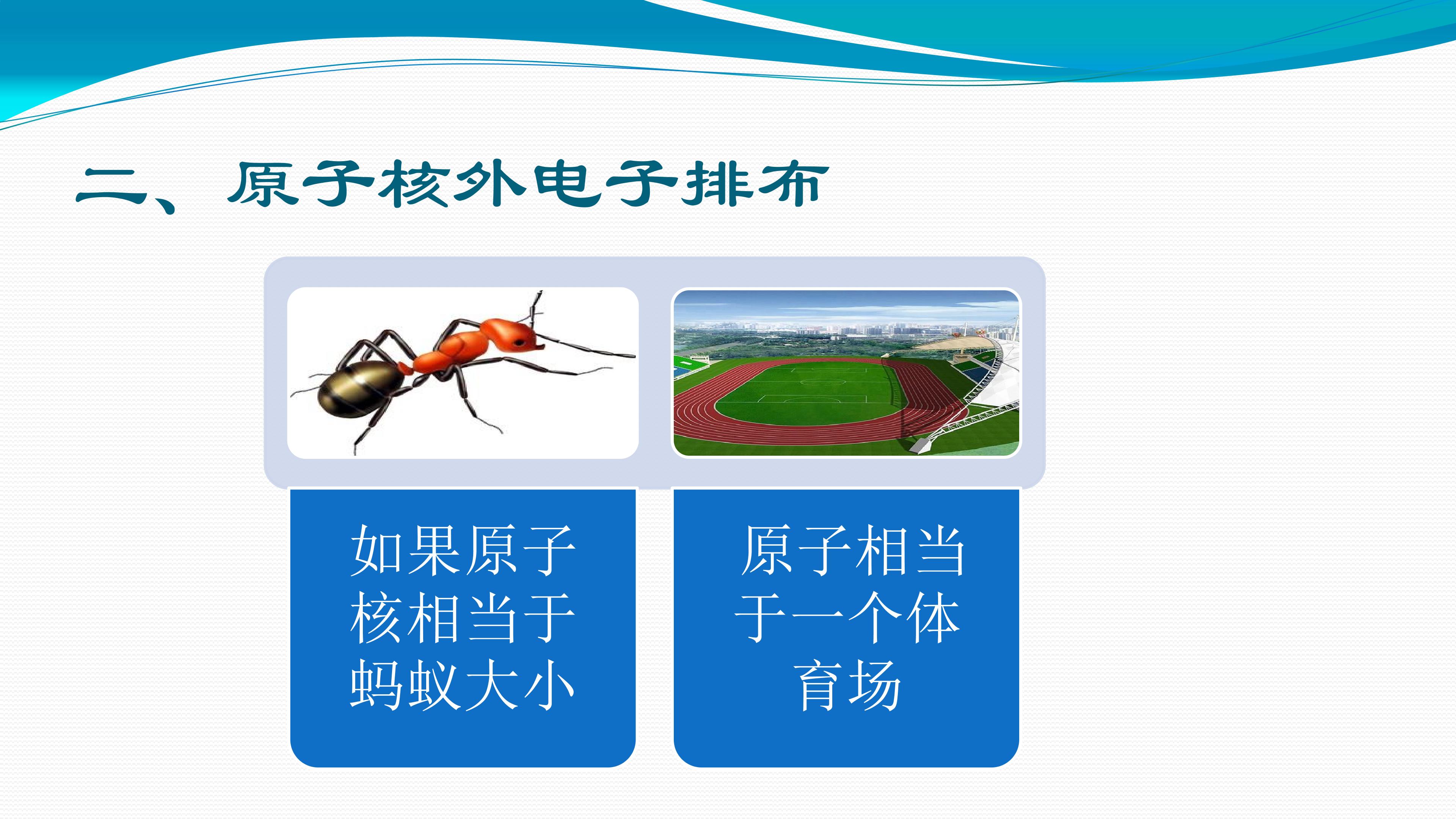 二、原子核外电子排布

如果原子核相当于蚂蚁大小

原子相当于一个体育场